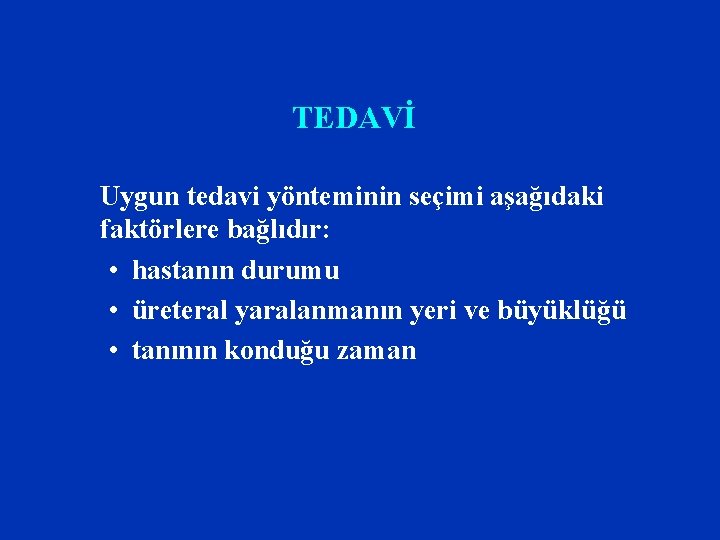 TEDAVİ

Uygun tedavi yönteminin seçimi aşağıdaki faktörlere bağlıdır:

• hastanın durumu
• üreteral yaralanmanın yeri ve büyüklüğü
• tanının konduğu zaman